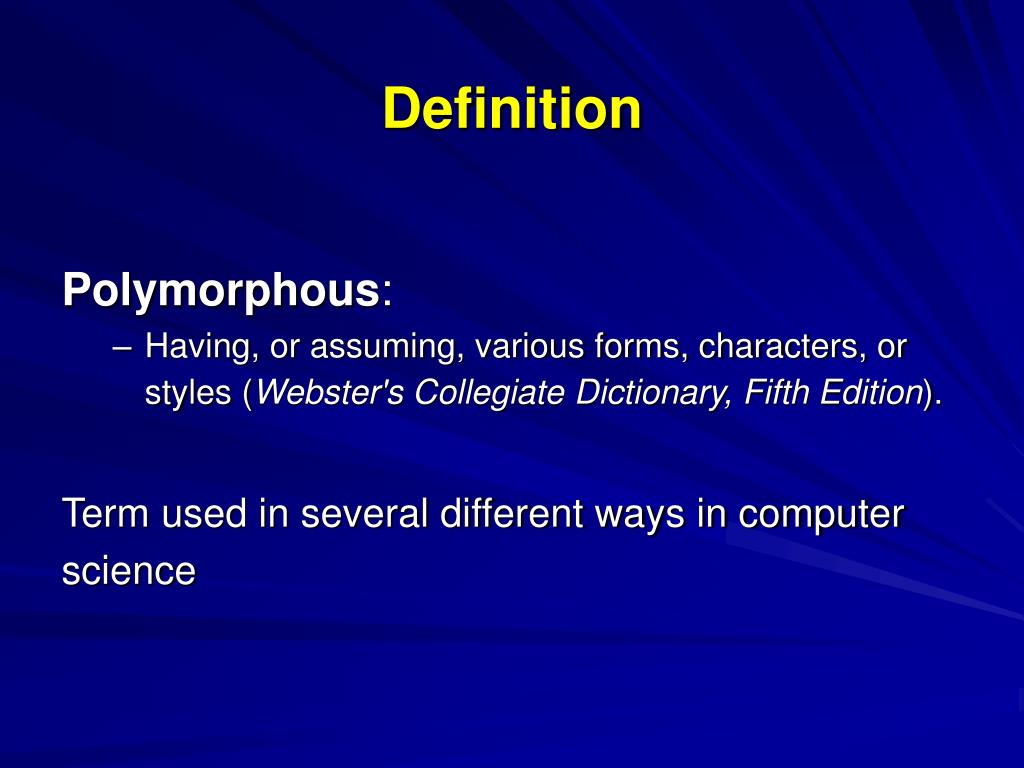 Definition

Polymorphous:

– Having, or assuming, various forms, characters, or styles (Webster's Collegiate Dictionary, Fifth Edition).

Term used in several different ways in computer science